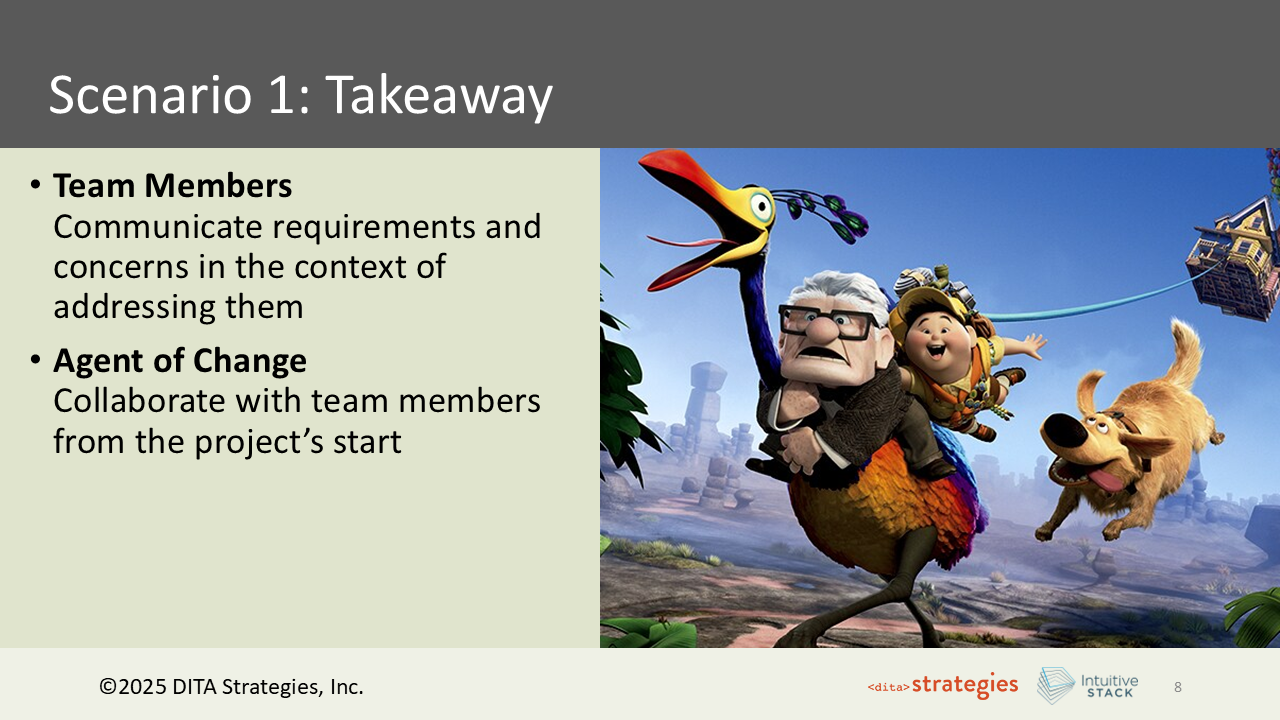 Scenario 1: Takeaway

• **Team Members**
Communicate requirements and concerns in the context of addressing them

• **Agent of Change**
Collaborate with team members from the project's start

©2025 DITA Strategies, Inc.

<dita>strategies

Intuitive STACK

8